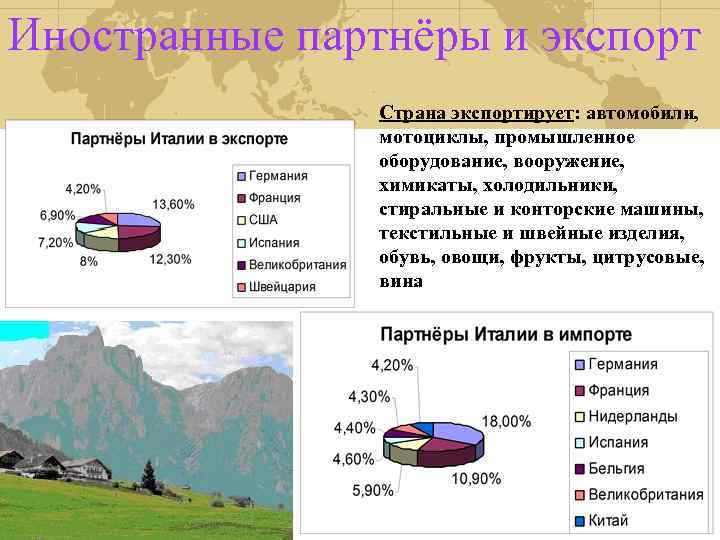 Иностранные партнёры и экспорт

Партнёры Италии в экспорте

4,20%
6,90%
7,20%
8%
13,60%
12,30%

Германия
Франция
США
Испания
Великобритания
Швейцария

Страна экспортирует: автомобили, мотоциклы, промышленное оборудование, вооружение, химикаты, холодильники, стиральные и конторские машины, текстильные и швейные изделия, обувь, овощи, фрукты, цитрусовые, вина

Партнёры Италии в импорте

4,20%
4,30%
4,40%
4,60%
5,90%
18,00%
10,90%

Германия
Франция
Нидерланды
Испания
Бельгия
Великобритания
Китай